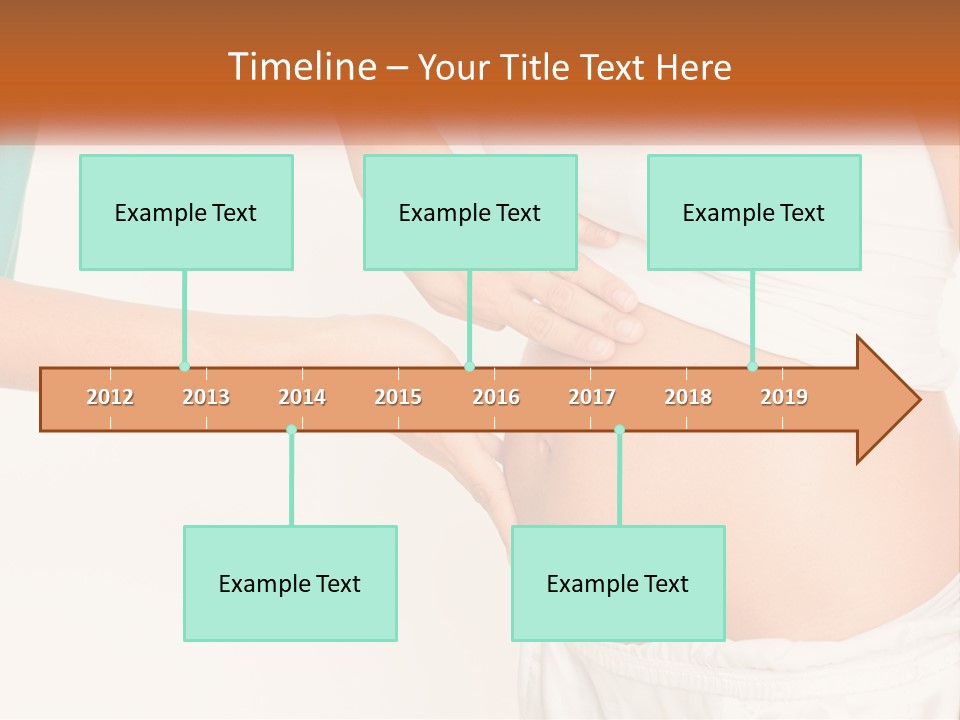 Timeline – Your Title Text Here

Example Text

Example Text

Example Text

2012 2013 2014 2015 2016 2017 2018 2019

Example Text

Example Text